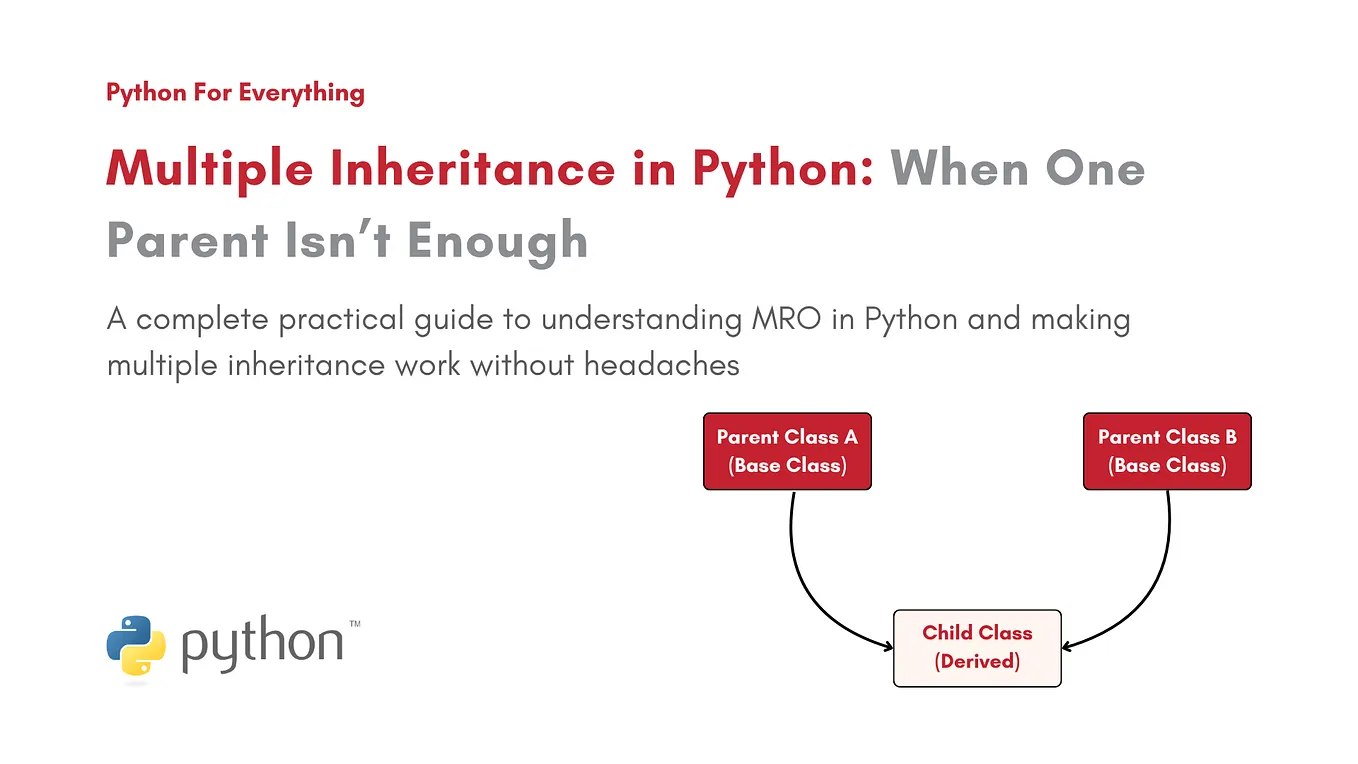 Python For Everything

Multiple Inheritance in Python: When One Parent Isn't Enough

A complete practical guide to understanding MRO in Python and making multiple inheritance work without headaches

Parent Class A (Base Class)

Parent Class B (Base Class)

Child Class (Derived)

python™